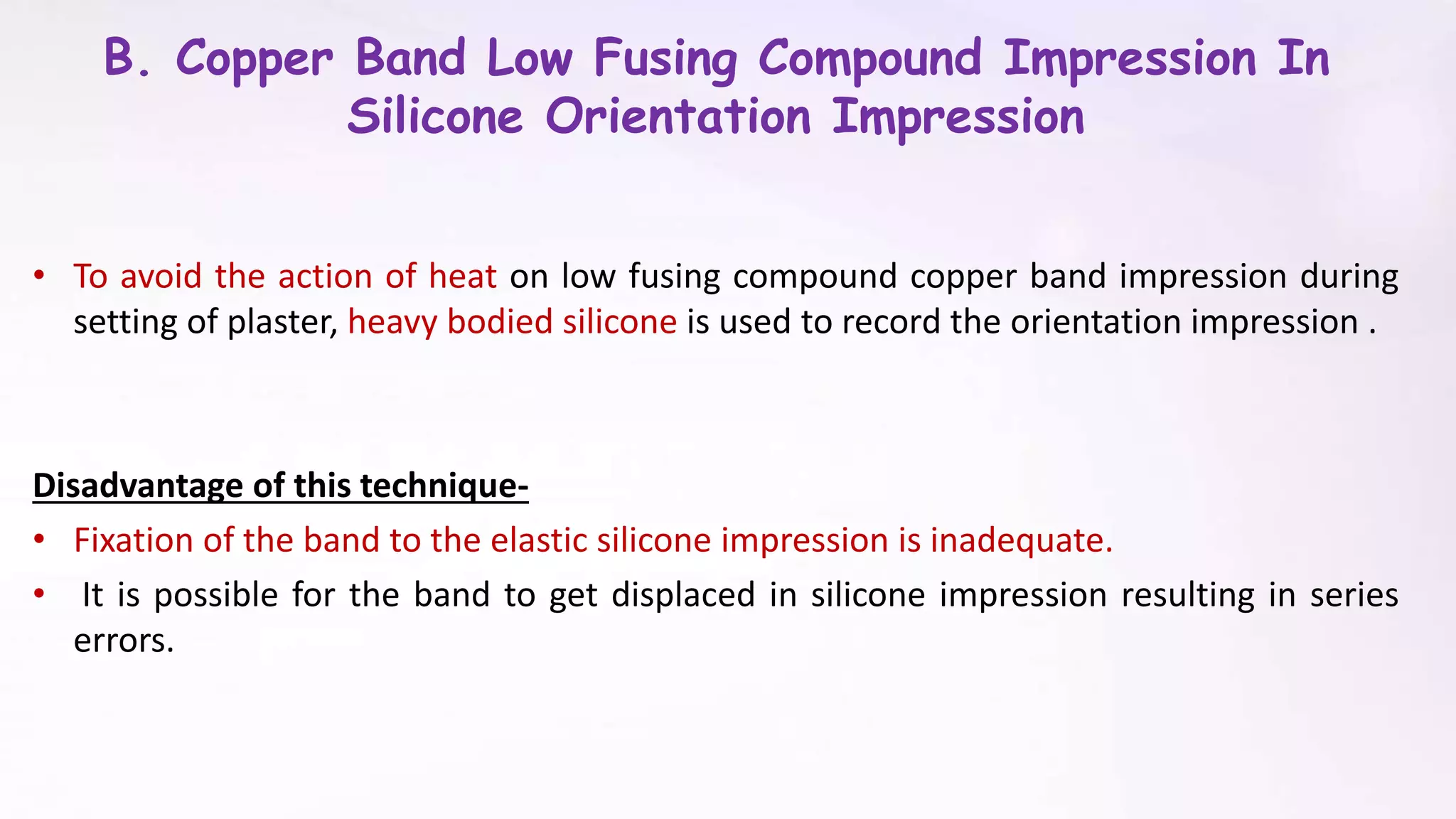 B. Copper Band Low Fusing Compound Impression In Silicone Orientation Impression

• To avoid the action of heat on low fusing compound copper band impression during setting of plaster, heavy bodied silicone is used to record the orientation impression .

Disadvantage of this technique-

• Fixation of the band to the elastic silicone impression is inadequate.

• It is possible for the band to get displaced in silicone impression resulting in series errors.